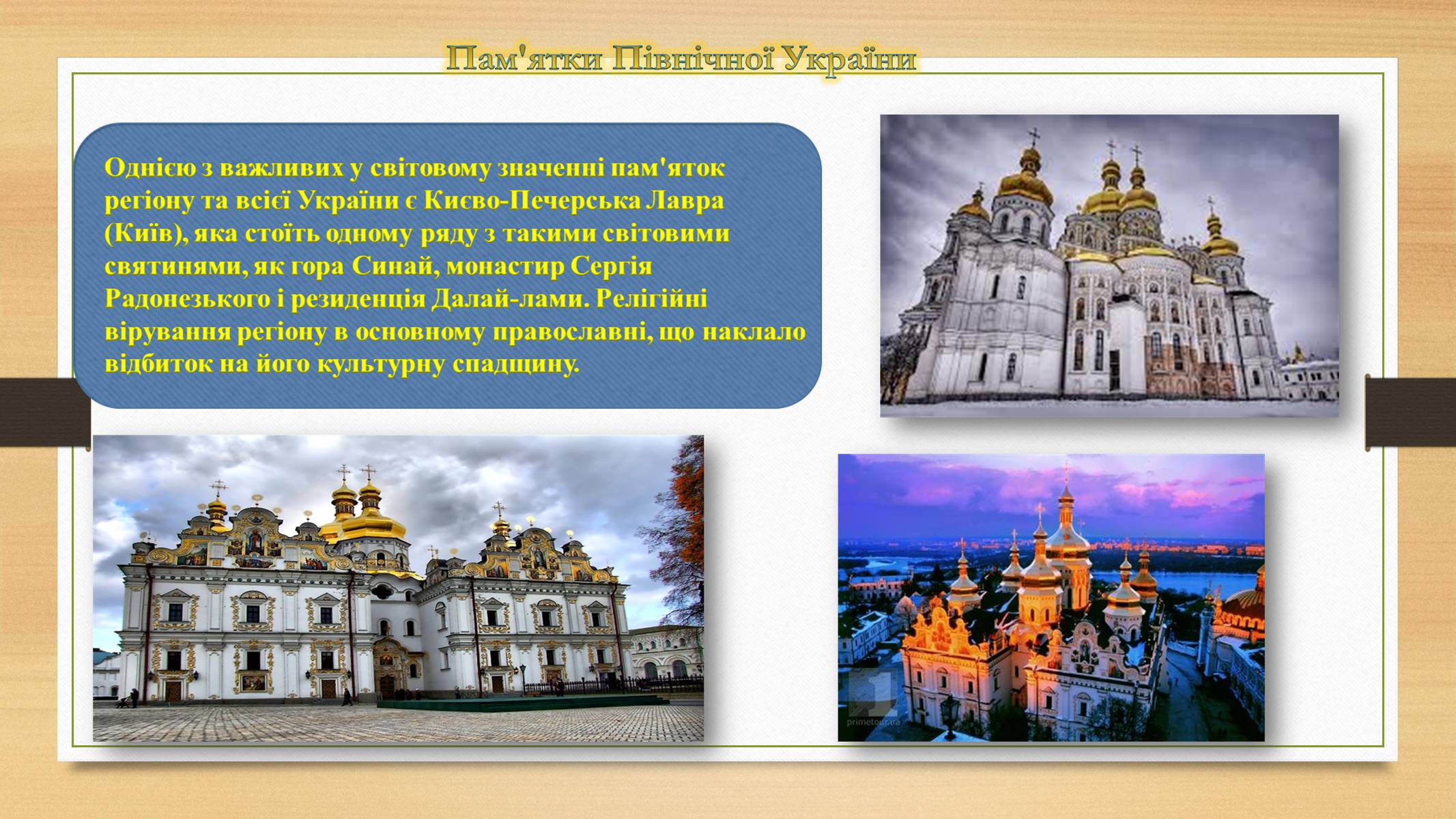 Пам'ятки Північної України

Однією з важливих у світовому значенні пам'яток регіону та всієї України є Києво-Печерська Лавра (Київ), яка стоїть одному ряду з такими світовими святинями, як гора Синай, монастир Сергія Радонезького і резиденція Далай-лами. Релігійні вірування регіону в основному православні, що наклало відбиток на його культурну спадщину.

primetour.ua